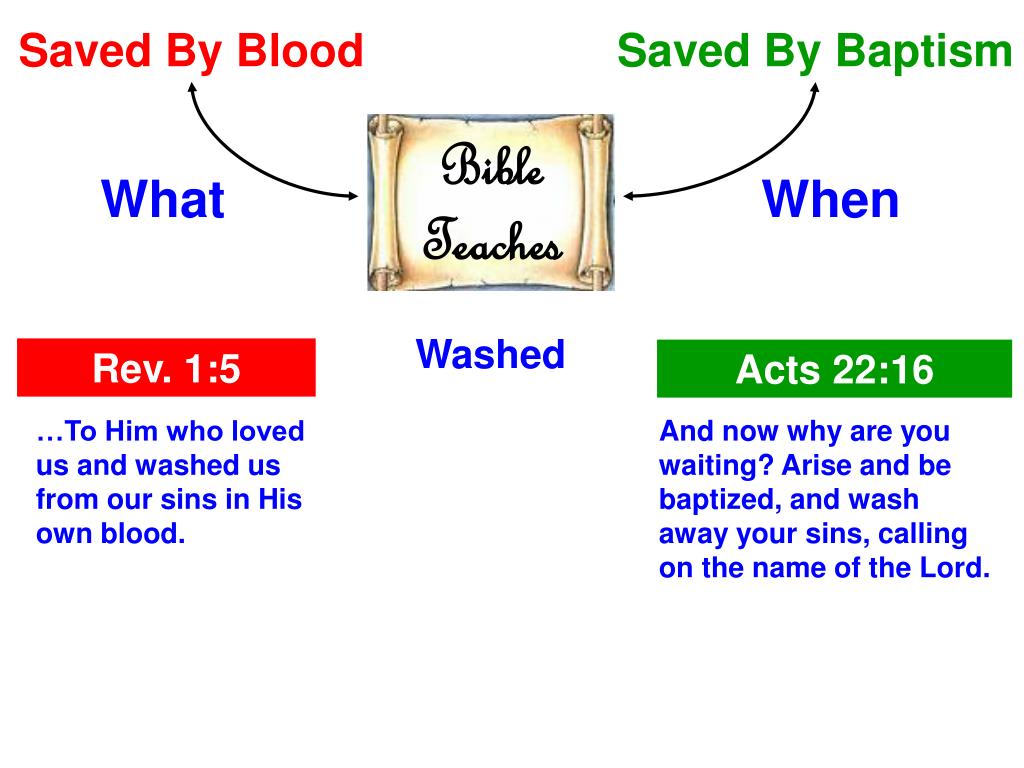 Saved By Blood

Saved By Baptism

What

Bible Teaches

When

Rev. 1:5

Washed

Acts 22:16

…To Him who loved us and washed us from our sins in His own blood.

And now why are you waiting? Arise and be baptized, and wash away your sins, calling on the name of the Lord.